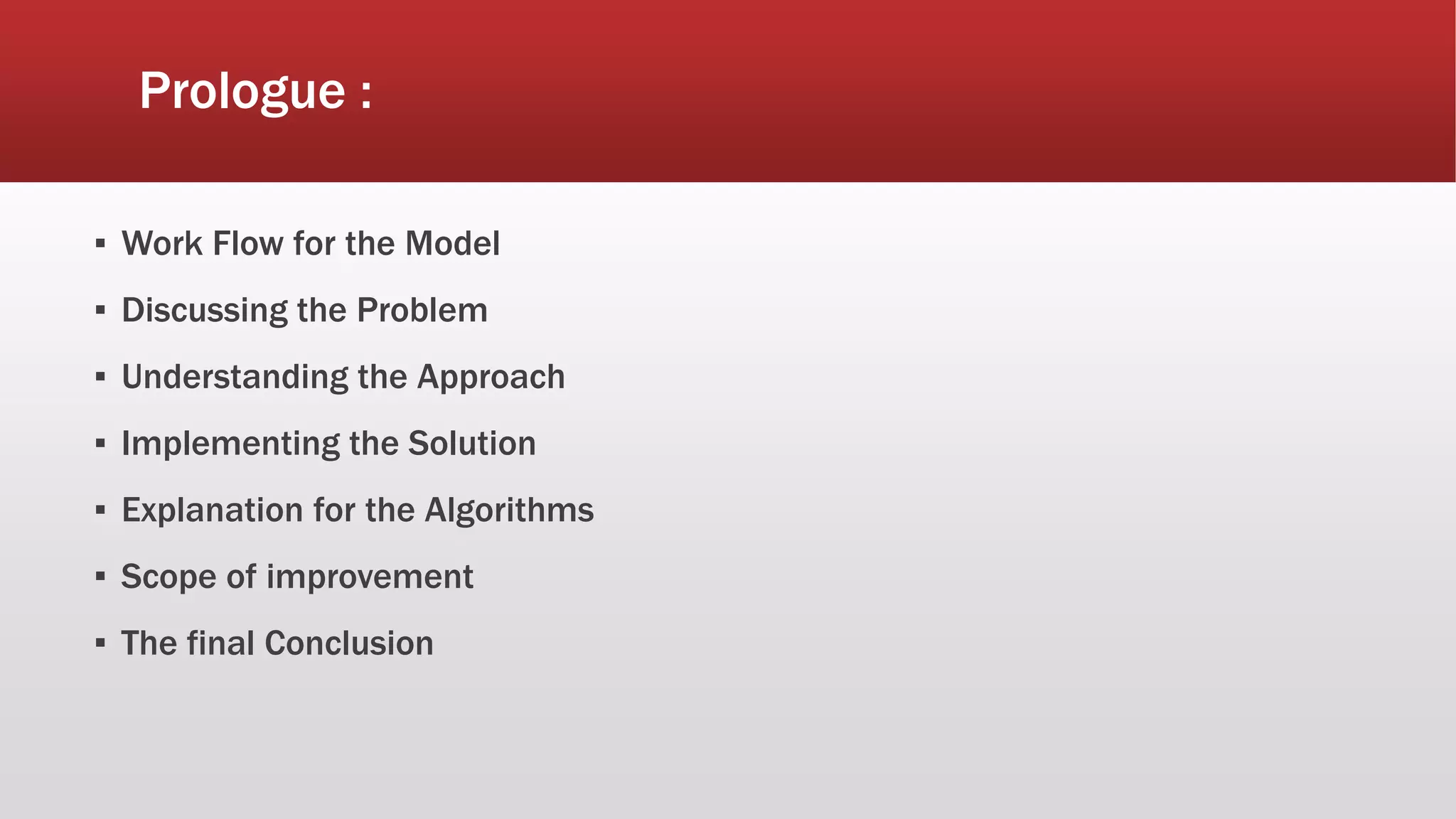 Prologue :

▪ Work Flow for the Model
▪ Discussing the Problem
▪ Understanding the Approach
▪ Implementing the Solution
▪ Explanation for the Algorithms
▪ Scope of improvement
▪ The final Conclusion